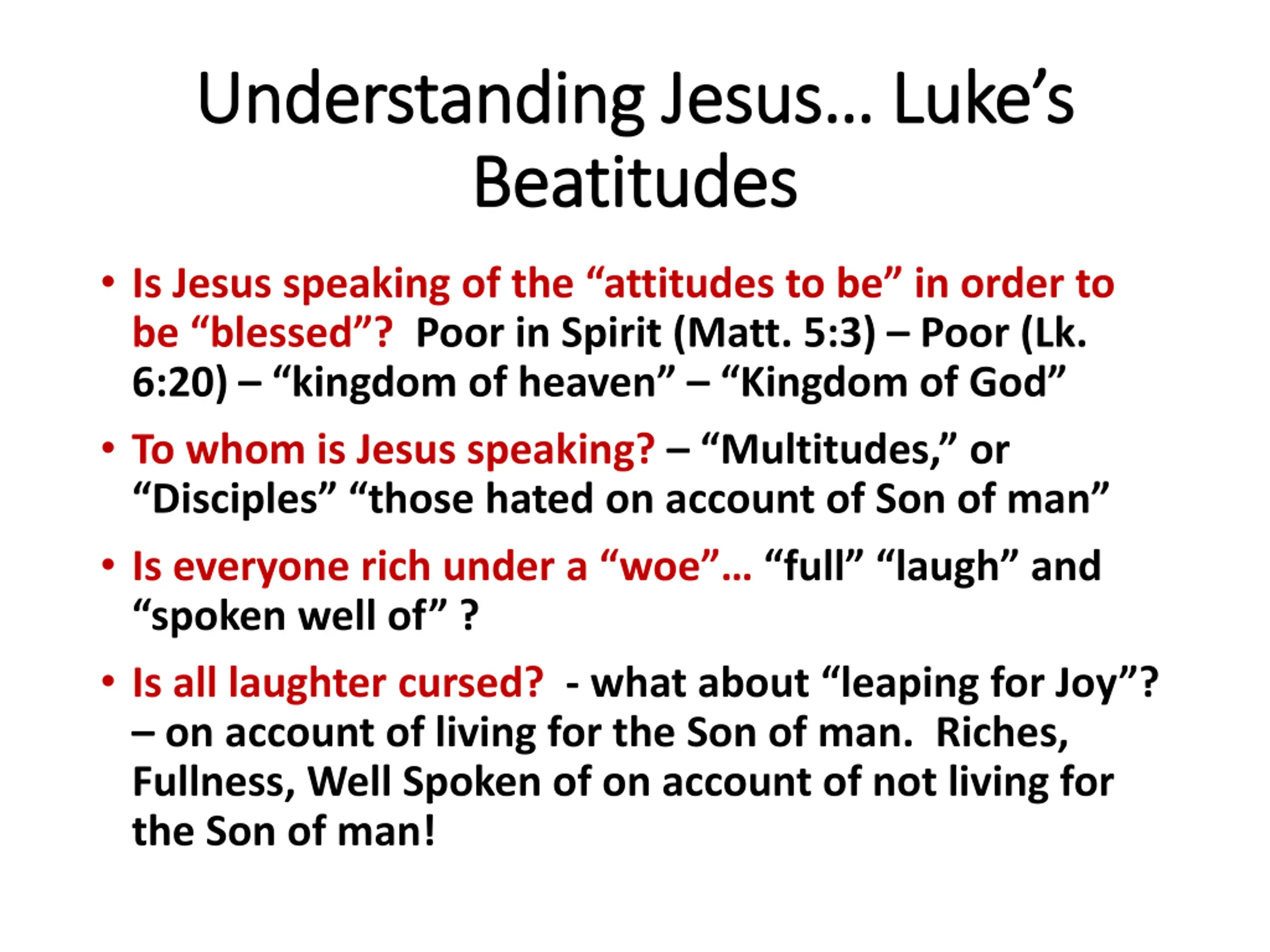 Understanding Jesus… Luke’s Beatitudes

• Is Jesus speaking of the “attitudes to be” in order to be “blessed”? Poor in Spirit (Matt. 5:3) – Poor (Lk. 6:20) – “kingdom of heaven” – “Kingdom of God”

• To whom is Jesus speaking? – “Multitudes,” or “Disciples” “those hated on account of Son of man”

• Is everyone rich under a “woe”… “full” “laugh” and “spoken well of” ?

• Is all laughter cursed? - what about “leaping for Joy”? – on account of living for the Son of man. Riches, Fullness, Well Spoken of on account of not living for the Son of man!